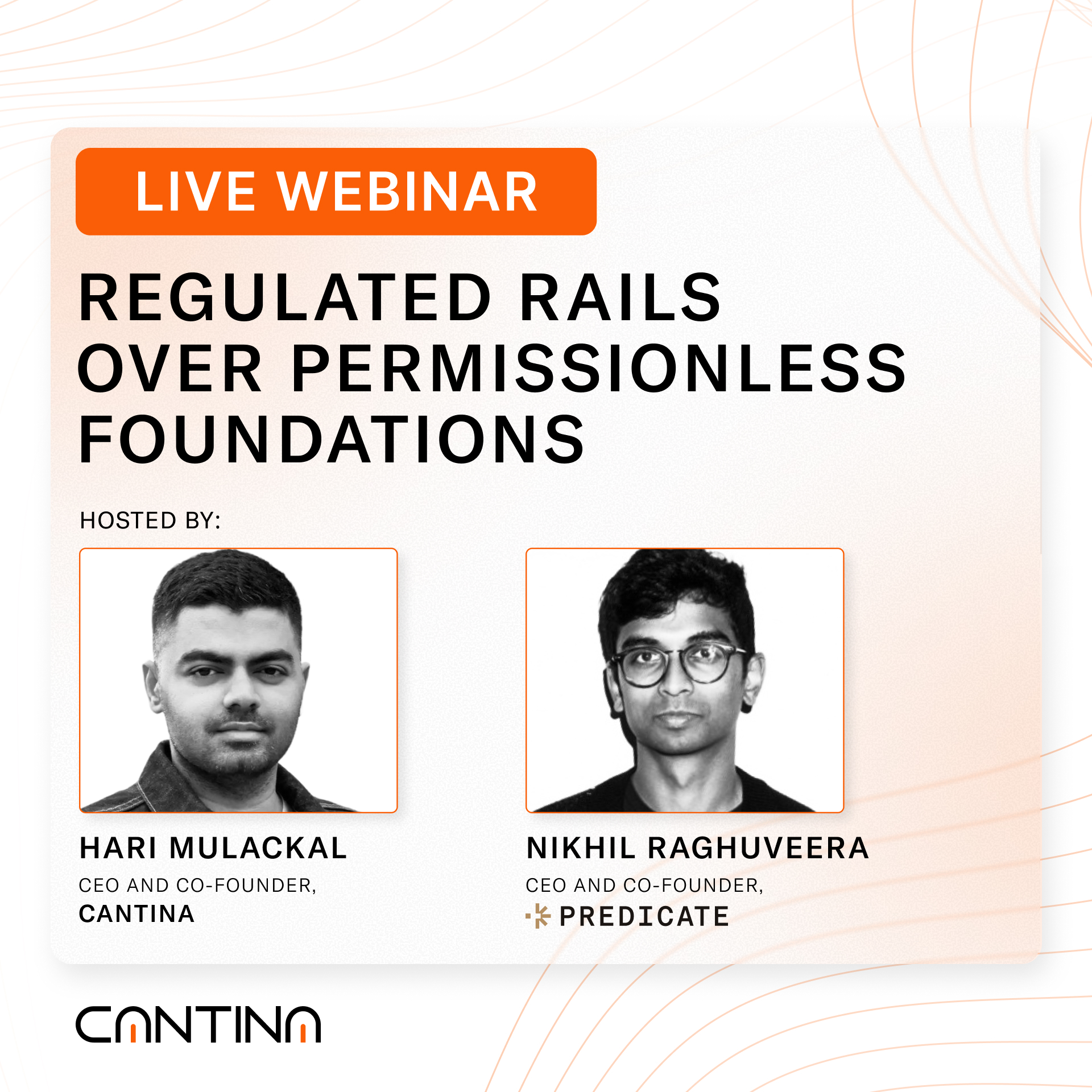 LIVE WEBINAR

REGULATED RAILS OVER PERMISSIONLESS FOUNDATIONS

HOSTED BY:

HARI MULACKAL

CEO AND CO-FOUNDER, CANTINA

NIKHIL RAGHUVEERA

CEO AND CO-FOUNDER, PREDICATE

CANTINA